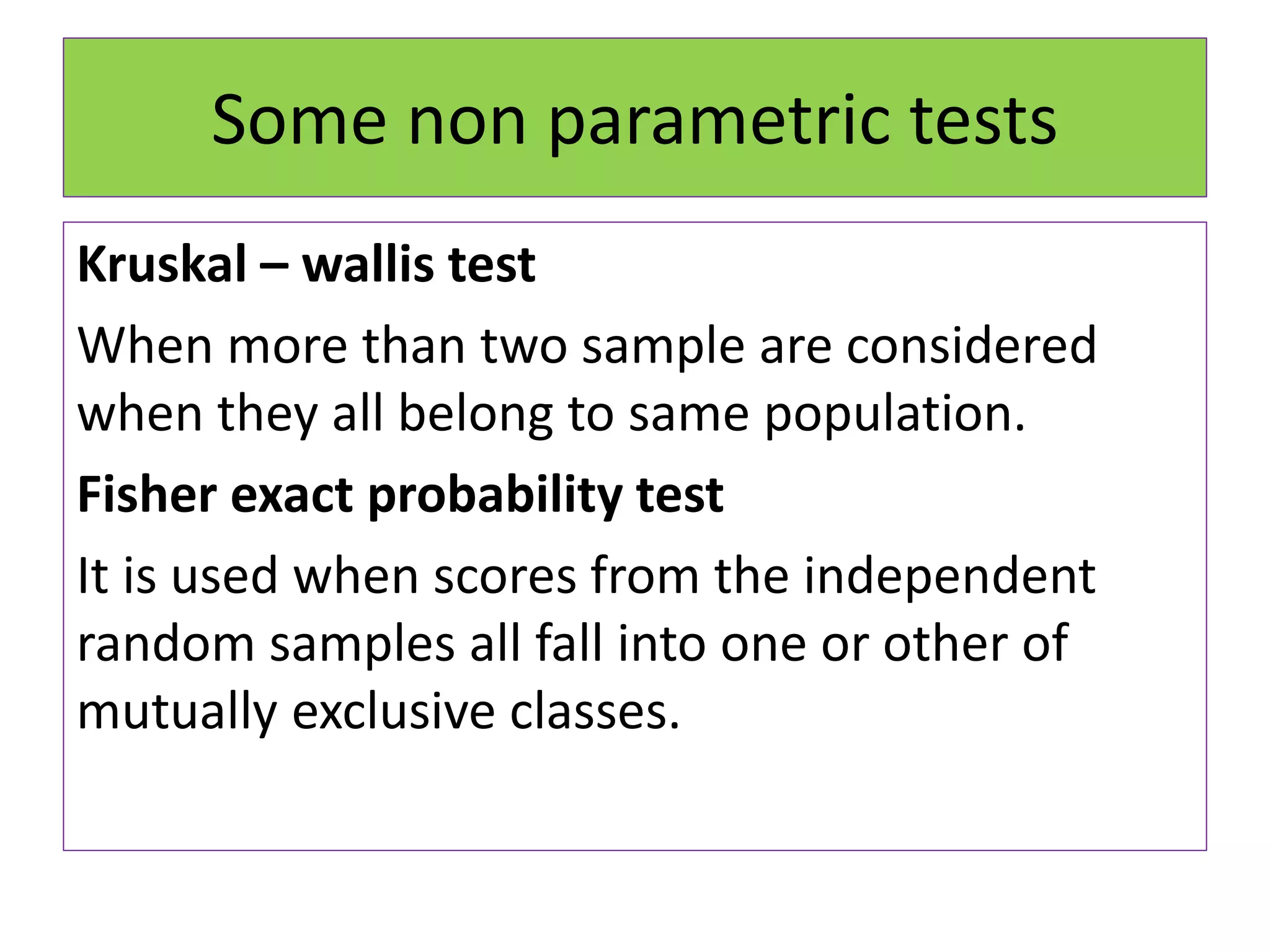 Some non parametric tests

Kruskal – wallis test

When more than two sample are considered when they all belong to same population.

Fisher exact probability test

It is used when scores from the independent random samples all fall into one or other of mutually exclusive classes.